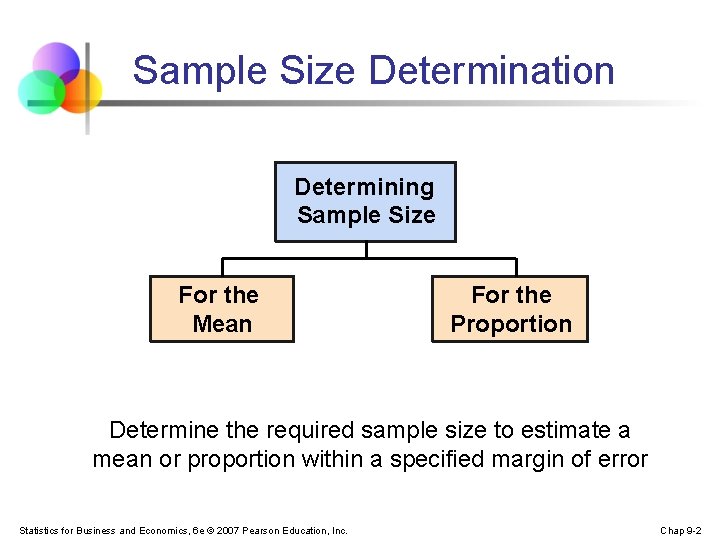 Sample Size Determination

Determining Sample Size

For the Mean

For the Proportion

Determine the required sample size to estimate a mean or proportion within a specified margin of error

Statistics for Business and Economics, 6e © 2007 Pearson Education, Inc.

Chap 9-2